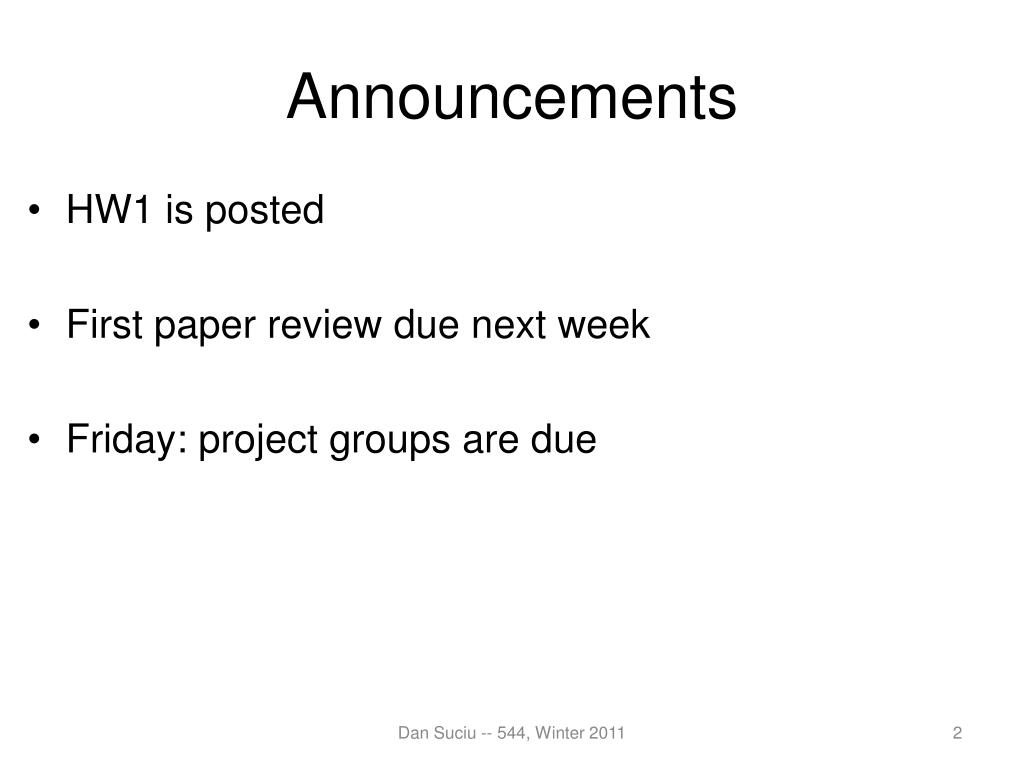 Announcements

• HW1 is posted

• First paper review due next week

• Friday: project groups are due

Dan Suciu -- 544, Winter 2011

2